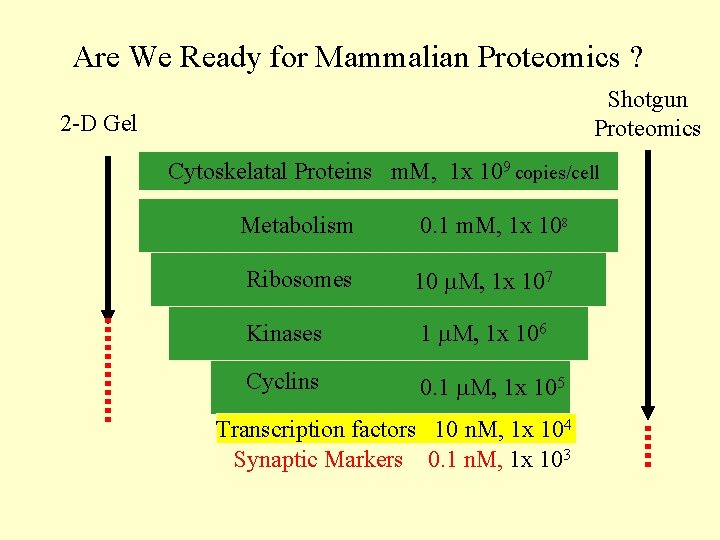 Are We Ready for Mammalian Proteomics ?

2-D Gel

Shotgun Proteomics

Cytoskelatal Proteins mM, 1x $10^9$ copies/cell

Metabolism 0.1 mM, 1x $10^8$

Ribosomes 10 μM, 1x $10^7$

Kinases 1 μM, 1x $10^6$

Cyclins 0.1 μM, 1x $10^5$

Transcription factors 10 nM, 1x $10^4$

Synaptic Markers 0.1 nM, 1x $10^3$